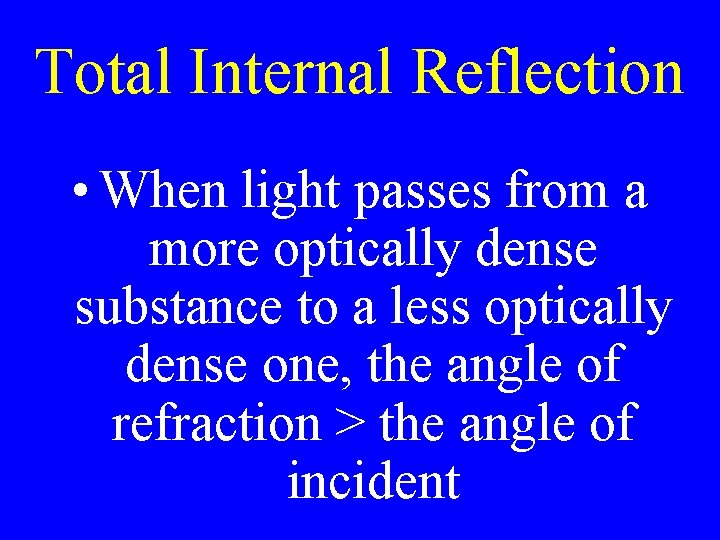 Total Internal Reflection

• When light passes from a more optically dense substance to a less optically dense one, the angle of refraction > the angle of incident